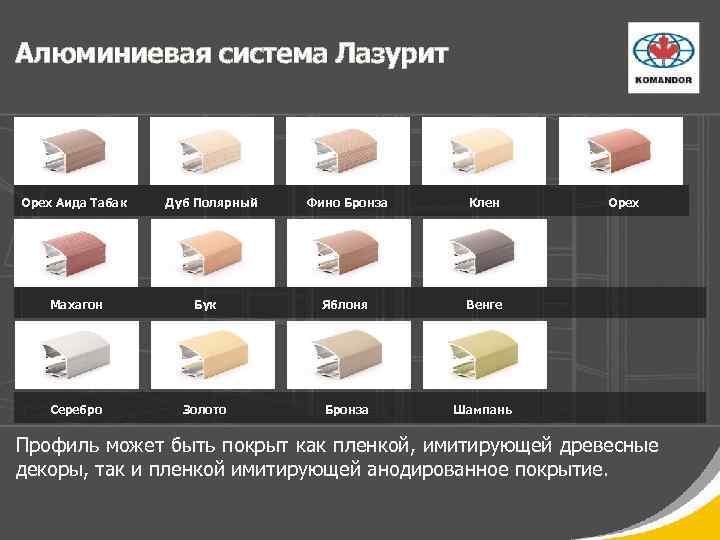 Алюминиевая система Лазурит

KOMANDOR

Орех Аида Табак
Дуб Полярный
Фино Бронза
Клен
Орех

Махагон
Бук
Яблоня
Венге

Серебро
Золото
Бронза
Шампань

Профиль может быть покрыт как пленкой, имитирующей древесные декоры, так и пленкой имитирующей анодированное покрытие.